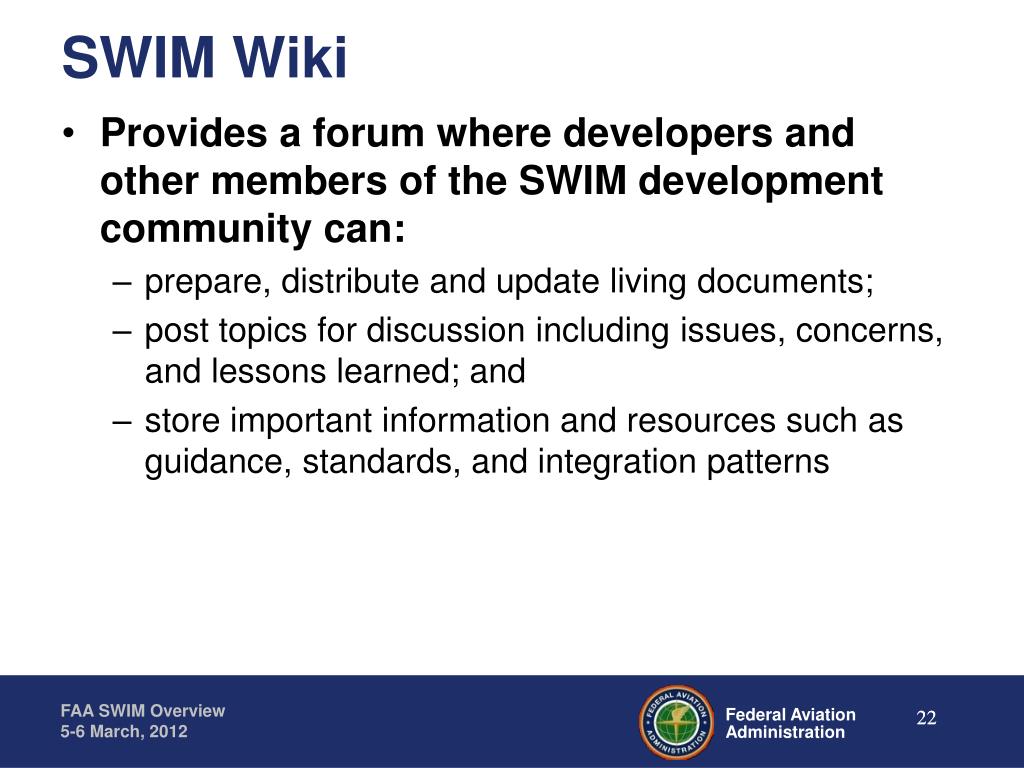 SWIM Wiki

• Provides a forum where developers and other members of the SWIM development community can:
– prepare, distribute and update living documents;
– post topics for discussion including issues, concerns, and lessons learned; and
– store important information and resources such as guidance, standards, and integration patterns

FAA SWIM Overview
5-6 March, 2012

FEDERAL AVIATION ADMINISTRATION

Federal Aviation Administration

22